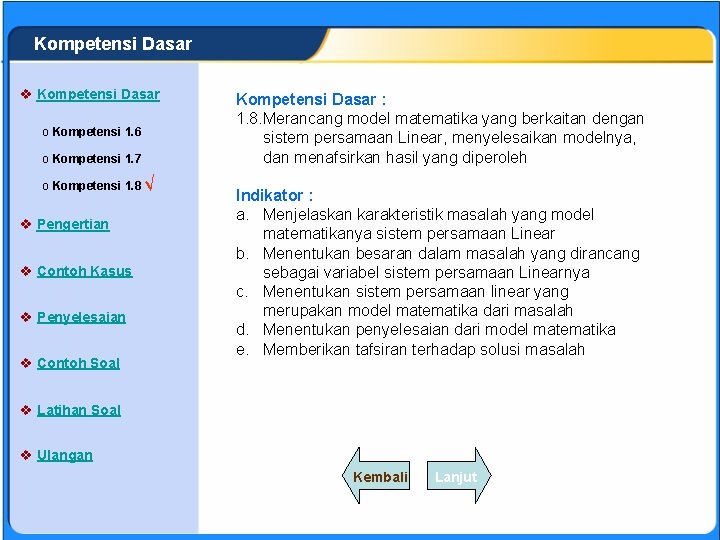 Kompetensi Dasar

❖ Kompetensi Dasar

o Kompetensi 1.6

o Kompetensi 1.7

o Kompetensi 1.8 √

❖ Pengertian

❖ Contoh Kasus

❖ Penyelesaian

❖ Contoh Soal

❖ Latihan Soal

❖ Ulangan

Kompetensi Dasar :
1.8. Merancang model matematika yang berkaitan dengan sistem persamaan Linear, menyelesaikan modelnya, dan menafsirkan hasil yang diperoleh

Indikator :
a. Menjelaskan karakteristik masalah yang model matematikanya sistem persamaan Linear
b. Menentukan besaran dalam masalah yang dirancang sebagai variabel sistem persamaan Linearnya
c. Menentukan sistem persamaan linear yang merupakan model matematika dari masalah
d. Menentukan penyelesaian dari model matematika
e. Memberikan tafsiran terhadap solusi masalah

Kembali

Lanjut